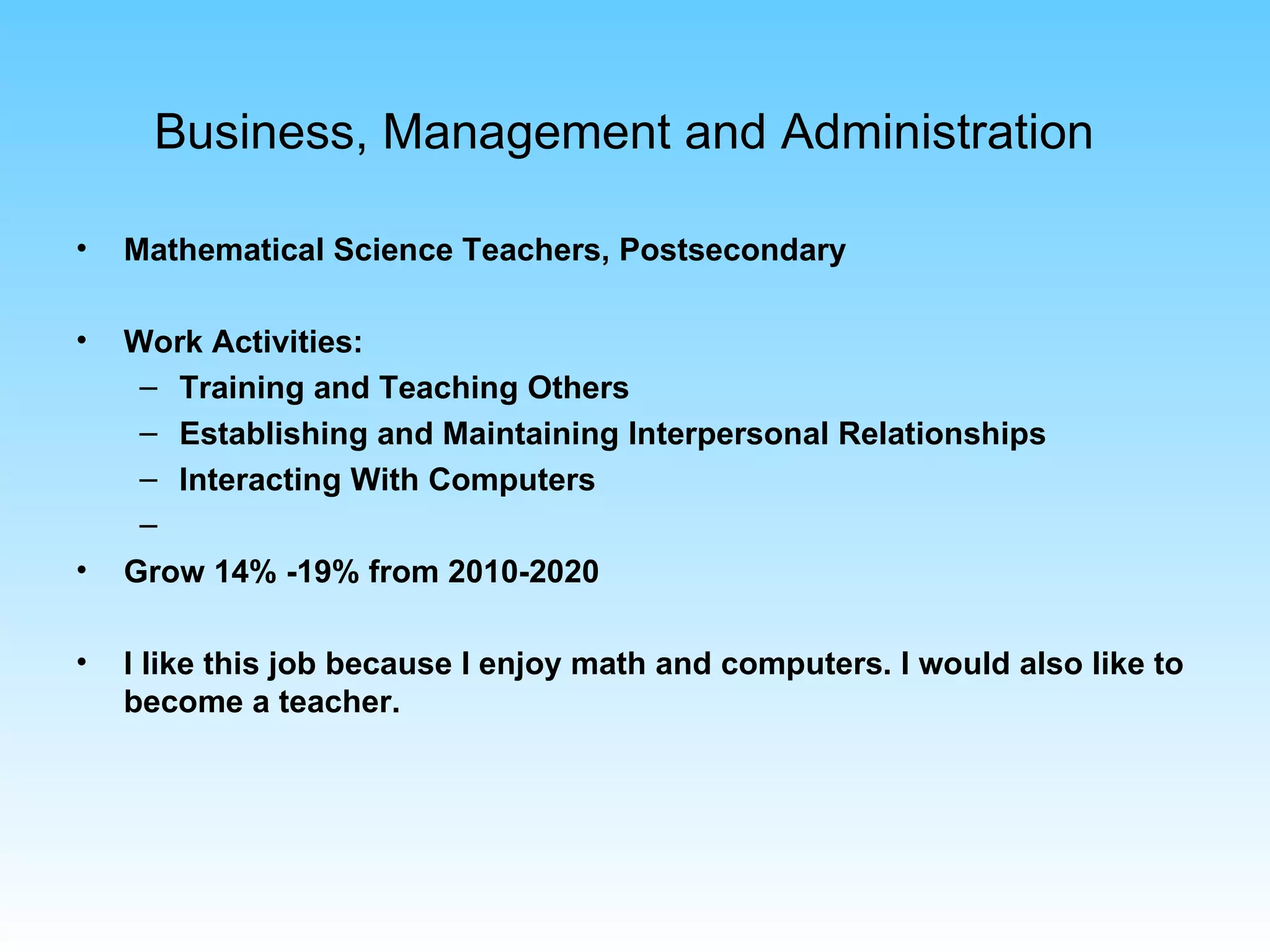 Business, Management and Administration

• Mathematical Science Teachers, Postsecondary

• Work Activities:
– Training and Teaching Others
– Establishing and Maintaining Interpersonal Relationships
– Interacting With Computers
–

• Grow 14% -19% from 2010-2020

• I like this job because I enjoy math and computers. I would also like to become a teacher.